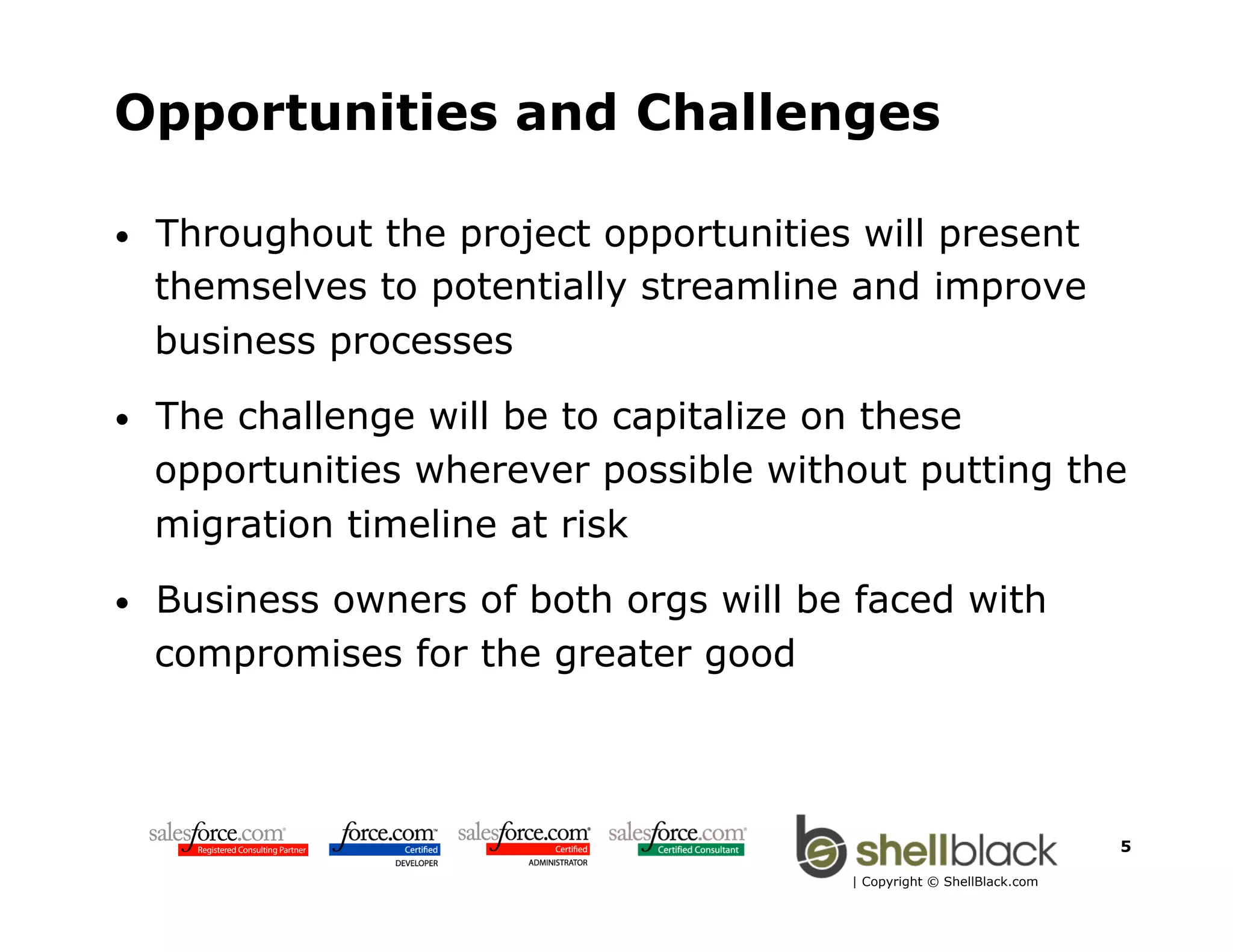 Opportunities and Challenges

• Throughout the project opportunities will present themselves to potentially streamline and improve business processes

• The challenge will be to capitalize on these opportunities wherever possible without putting the migration timeline at risk

• Business owners of both orgs will be faced with compromises for the greater good

salesforce.com Registered Consulting Partner

force.com Certified DEVELOPER

salesforce.com Certified ADMINISTRATOR

salesforce.com Certified Consultant

shellblack

| Copyright © ShellBlack.com

5